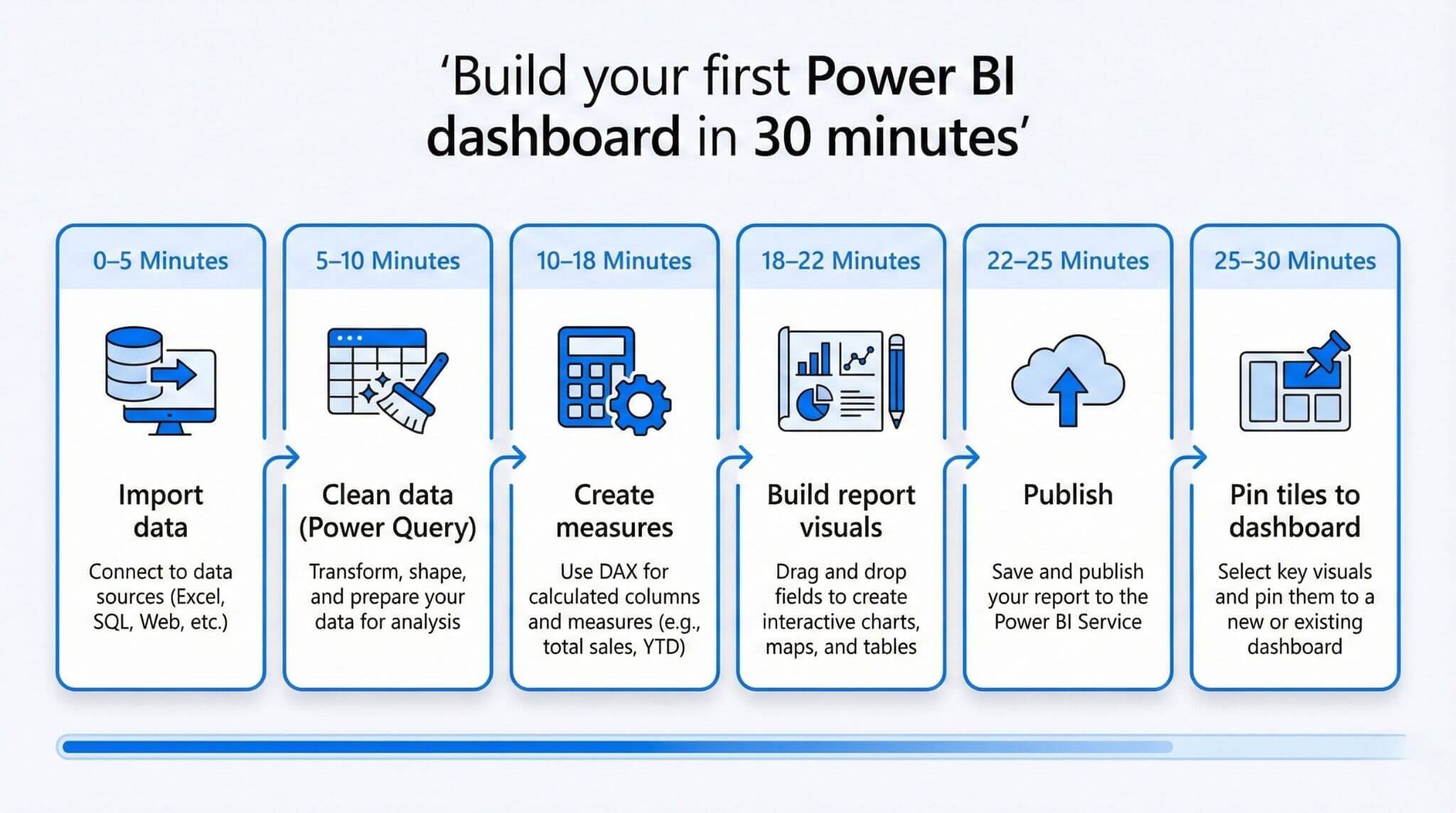 ‘Build your first Power BI dashboard in 30 minutes’

0–5 Minutes

Import data

Connect to data sources (Excel, SQL, Web, etc.)

5–10 Minutes

Clean data (Power Query)

Transform, shape, and prepare your data for analysis

10–18 Minutes

Create measures

Use DAX for calculated columns and measures (e.g., total sales, YTD)

18–22 Minutes

Build report visuals

Drag and drop fields to create interactive charts, maps, and tables

22–25 Minutes

Publish

Save and publish your report to the Power BI Service

25–30 Minutes

Pin tiles to dashboard

Select key visuals and pin them to a new or existing dashboard